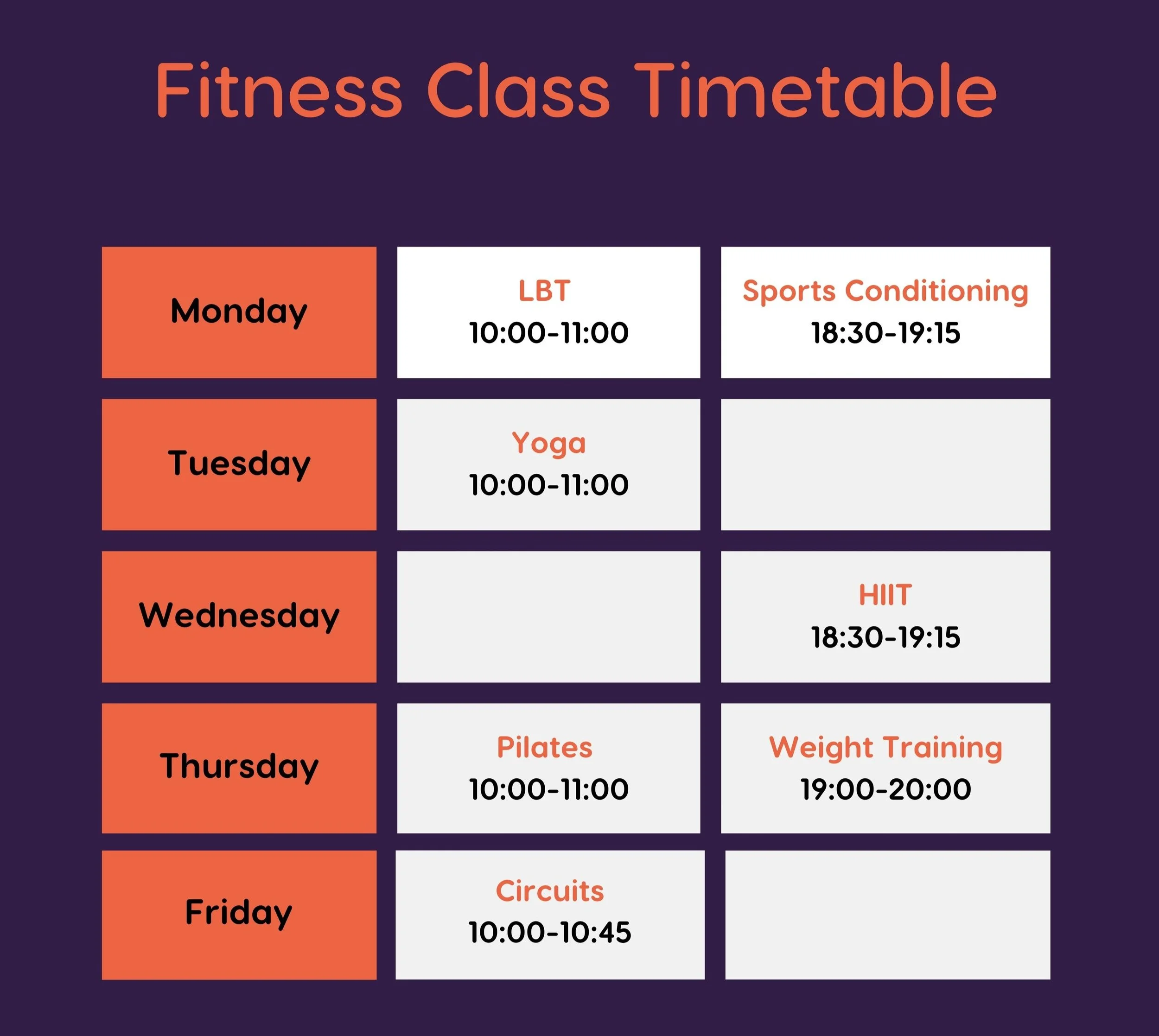 Fitness Class Timetable

| | | |
|---|---|---|
| Monday | LBT 10:00-11:00 | Sports Conditioning 18:30-19:15 |
| Tuesday | Yoga 10:00-11:00 | |
| Wednesday | | HIIT 18:30-19:15 |
| Thursday | Pilates 10:00-11:00 | Weight Training 19:00-20:00 |
| Friday | Circuits 10:00-10:45 | |